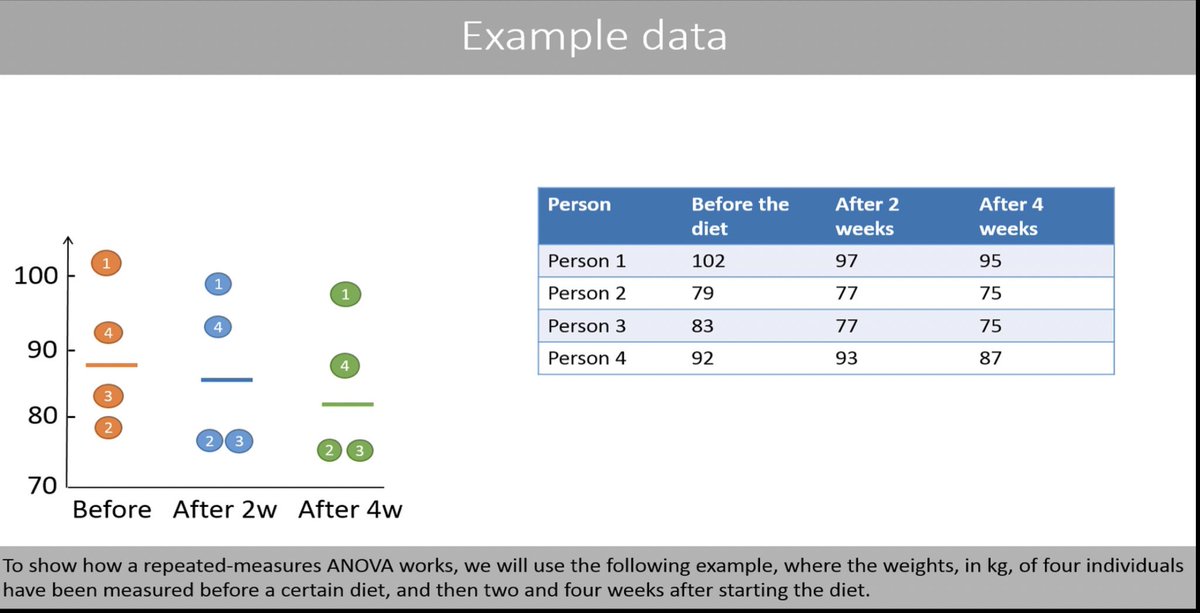 Example data

100
90
80
70

1
4
3
2
1
4
2 3
1
4
2 3

Before After 2w After 4w

| Person | Before the diet | After 2 weeks | After 4 weeks |
|---|---|---|---|
| Person 1 | 102 | 97 | 95 |
| Person 2 | 79 | 77 | 75 |
| Person 3 | 83 | 77 | 75 |
| Person 4 | 92 | 93 | 87 |

To show how a repeated-measures ANOVA works, we will use the following example, where the weights, in kg, of four individuals have been measured before a certain diet, and then two and four weeks after starting the diet.